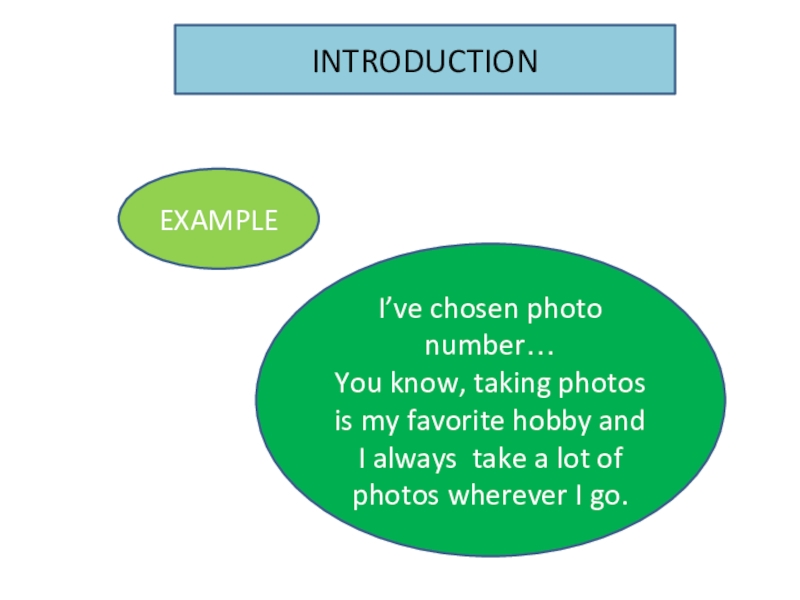 INTRODUCTION

EXAMPLE

I’ve chosen photo number…
You know, taking photos is my favorite hobby and I always take a lot of photos wherever I go.